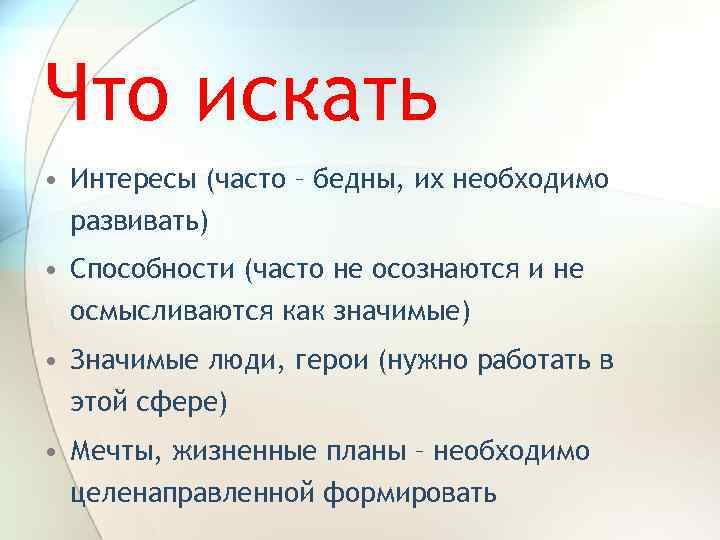 Что искать

• Интересы (часто – бедны, их необходимо развивать)

• Способности (часто не осознаются и не осмысливаются как значимые)

• Значимые люди, герои (нужно работать в этой сфере)

• Мечты, жизненные планы – необходимо целенаправленной формировать